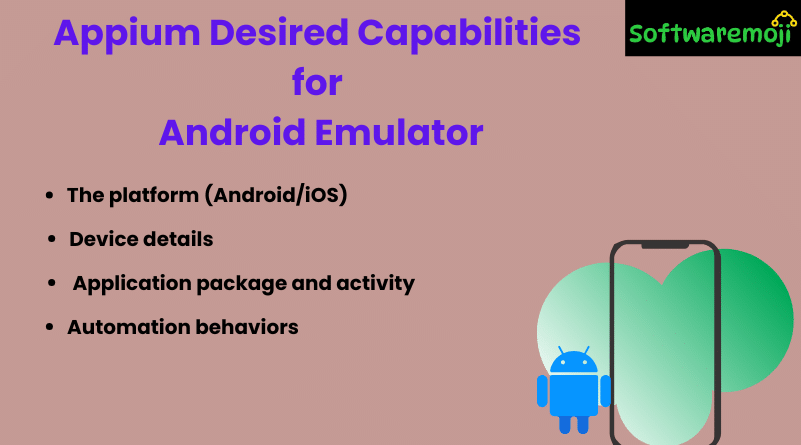 Appium Desired Capabilities
for
Android Emulator

Softwaremoji

- The platform (Android/iOS)
- Device details
- Application package and activity
- Automation behaviors